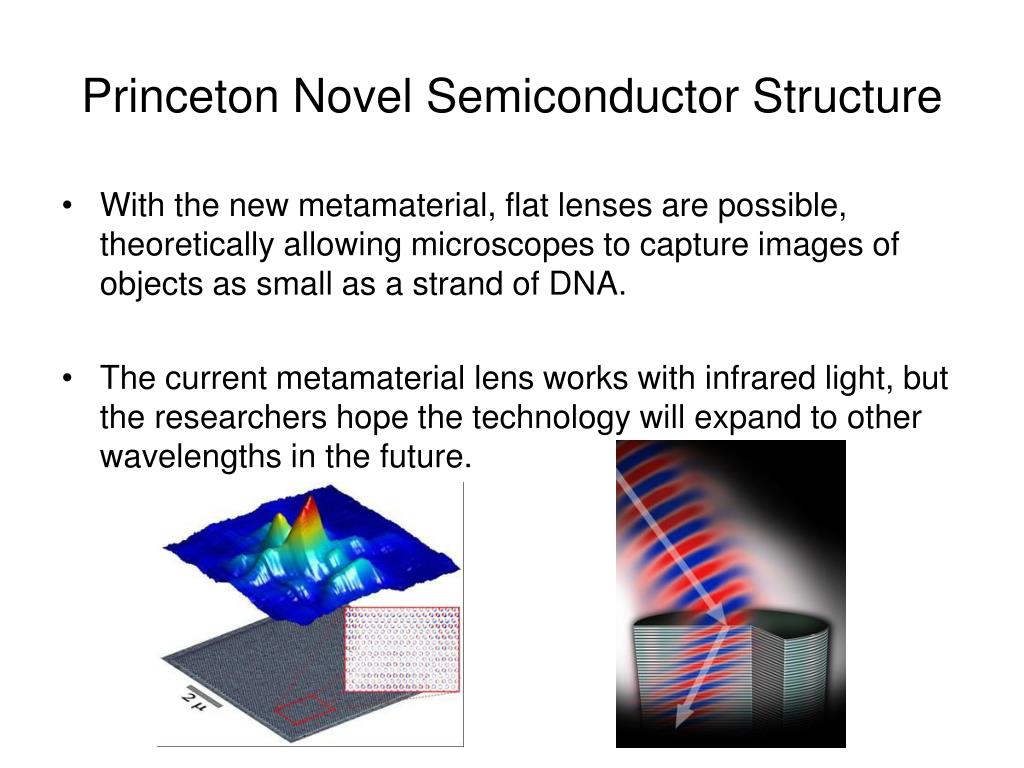 Princeton Novel Semiconductor Structure

• With the new metamaterial, flat lenses are possible, theoretically allowing microscopes to capture images of objects as small as a strand of DNA.

• The current metamaterial lens works with infrared light, but the researchers hope the technology will expand to other wavelengths in the future.

2 μ